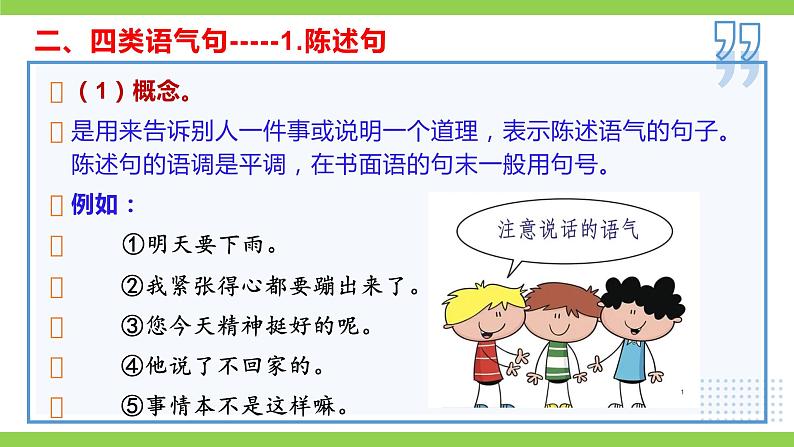 二、四类语气句-----1.陈述句

（1）概念。

是用来告诉别人一件事或说明一个道理，表示陈述语气的句子。陈述句的语调是平调，在书面语的句末一般用句号。

例如：

①明天要下雨。

②我紧张得心都要蹦出来了。

③您今天精神挺好的呢。

④他说了不回家的。

⑤事情本不是这样嘛。

注意说话的语气

1